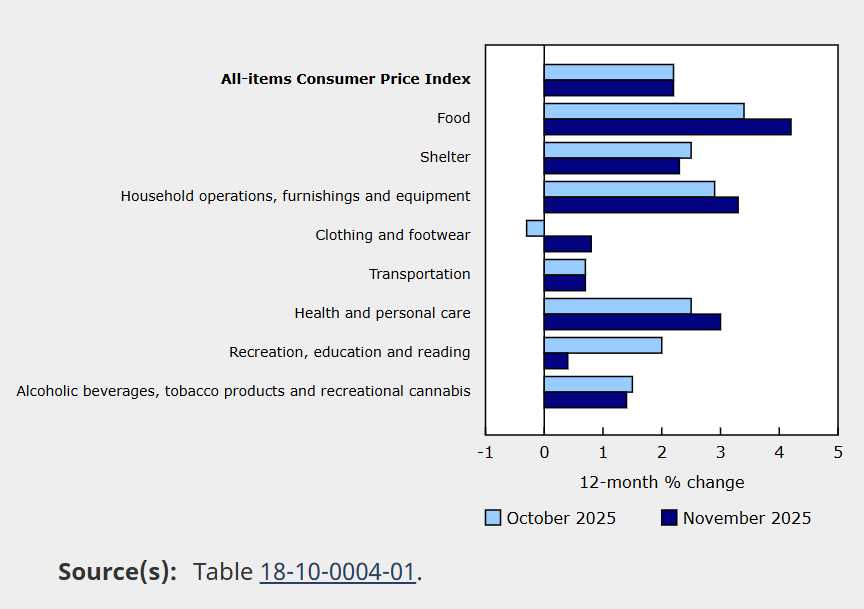 All-items Consumer Price Index
Food
Shelter
Household operations, furnishings and equipment
Clothing and footwear
Transportation
Health and personal care
Recreation, education and reading
Alcoholic beverages, tobacco products and recreational cannabis

-1 0 1 2 3 4 5
12-month % change

October 2025 November 2025

Source(s): Table 18-10-0004-01.